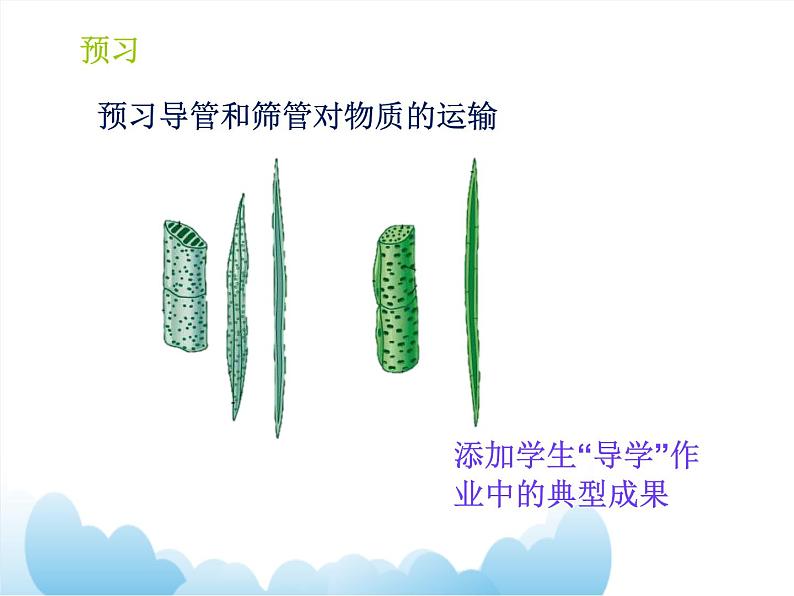 预习

预习导管和筛管对物质的运输

添加学生“导学”作业中的典型成果